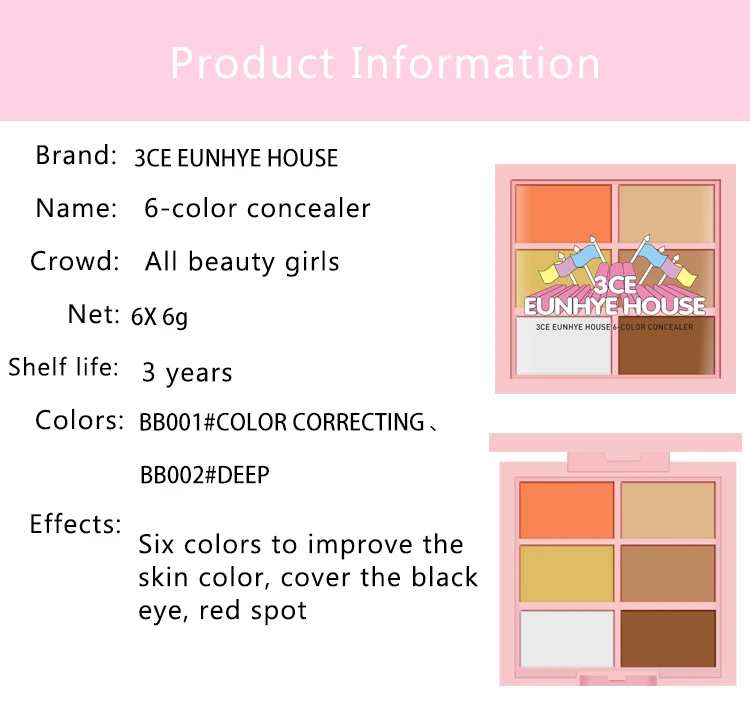 Product Information

Brand: 3CE EUNHYE HOUSE

Name: 6-color concealer

Crowd: All beauty girls

Net: 6X 6g

Shelf life: 3 years

Colors: BB001#COLOR CORRECTING、

BB002#DEEP

Effects: Six colors to improve the skin color, cover the black eye, red spot

3CE EUNHYE HOUSE

3CE EUNHYE HOUSE 6-COLOR CONCEALER